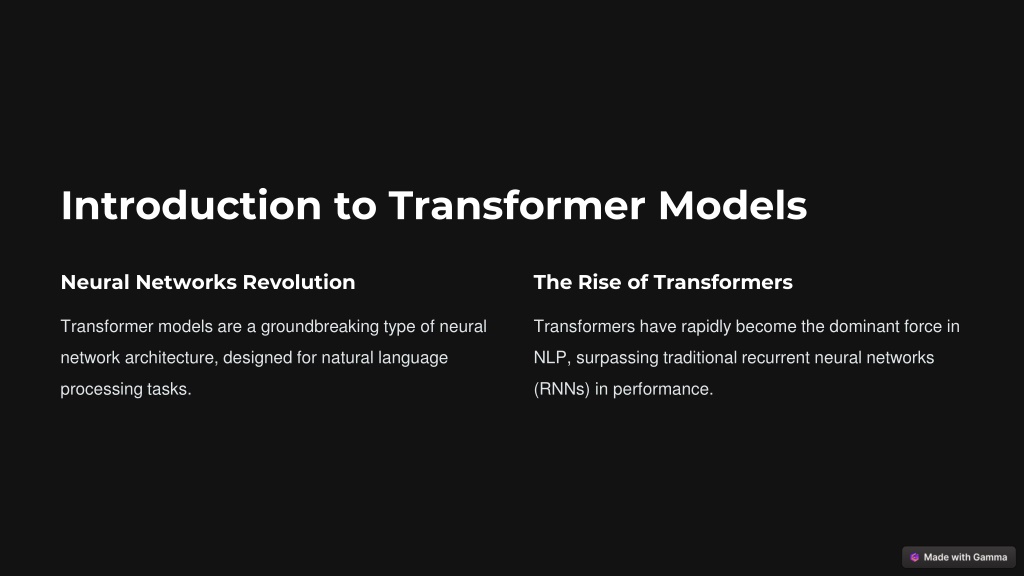 Introduction to Transformer Models

Neural Networks Revolution

Transformer models are a groundbreaking type of neural network architecture, designed for natural language processing tasks.

The Rise of Transformers

Transformers have rapidly become the dominant force in NLP, surpassing traditional recurrent neural networks (RNNs) in performance.

Made with Gamma